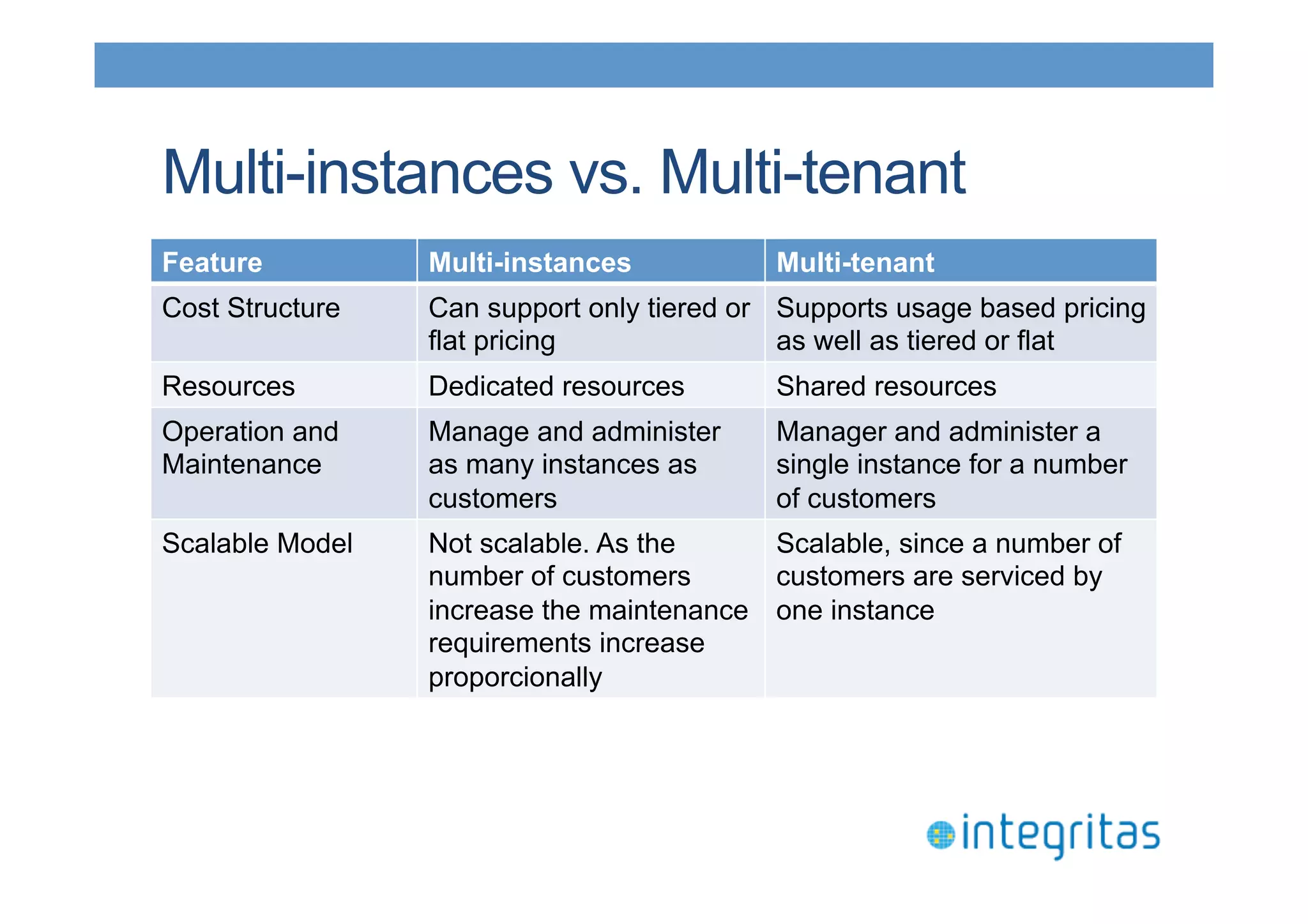 Multi-instances vs. Multi-tenant

| Feature | Multi-instances | Multi-tenant |
|---|---|---|
| Cost Structure | Can support only tiered or flat pricing | Supports usage based pricing as well as tiered or flat |
| Resources | Dedicated resources | Shared resources |
| Operation and Maintenance | Manage and administer as many instances as customers | Manager and administer a single instance for a number of customers |
| Scalable Model | Not scalable. As the number of customers increase the maintenance requirements increase proporcionally | Scalable, since a number of customers are serviced by one instance |

integritas